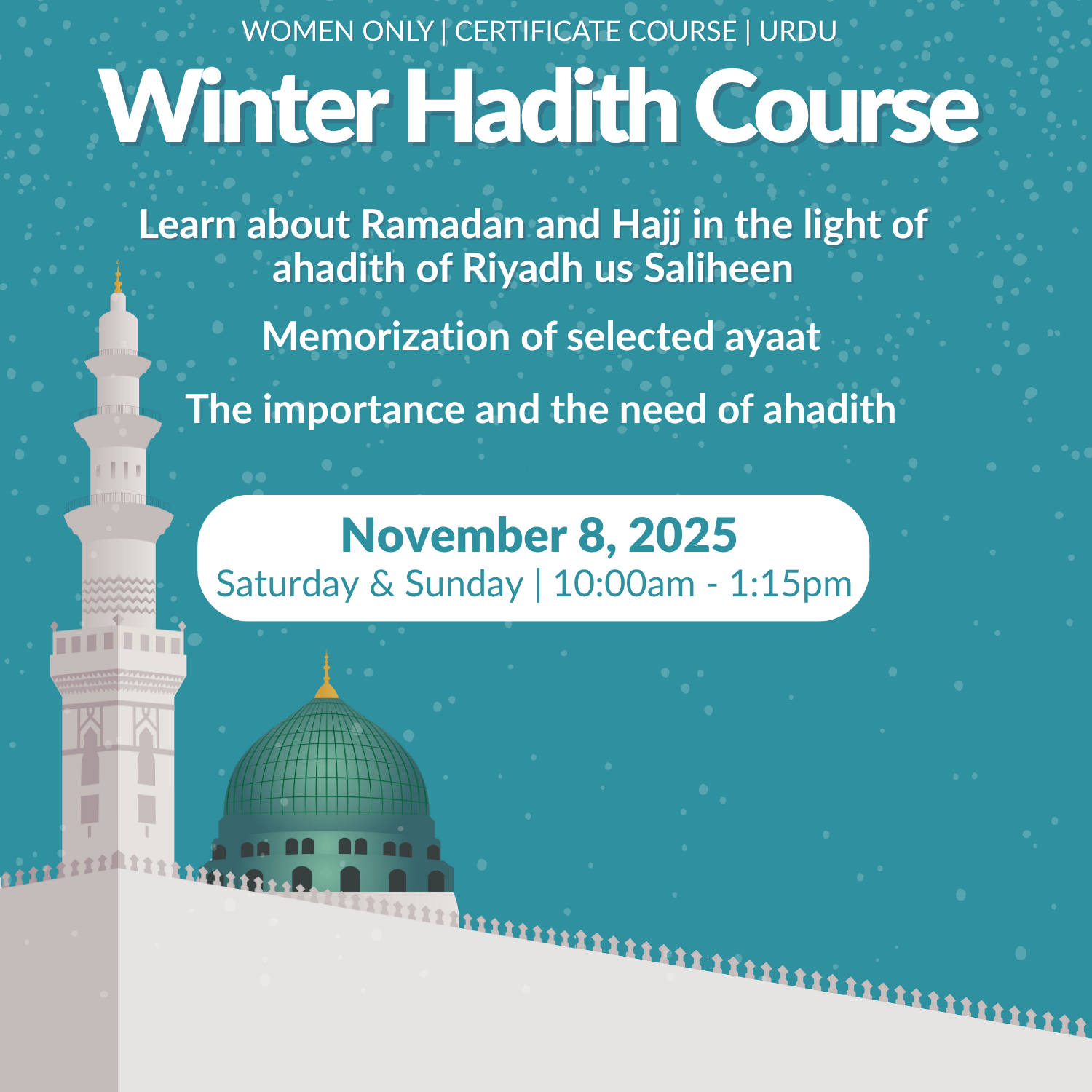 WOMEN ONLY | CERTIFICATE COURSE | URDU

Winter Hadith Course

Learn about Ramadan and Hajj in the light of ahadith of Riyadh us Saliheen

Memorization of selected ayaat

The importance and the need of ahadith

November 8, 2025
Saturday & Sunday | 10:00am - 1:15pm